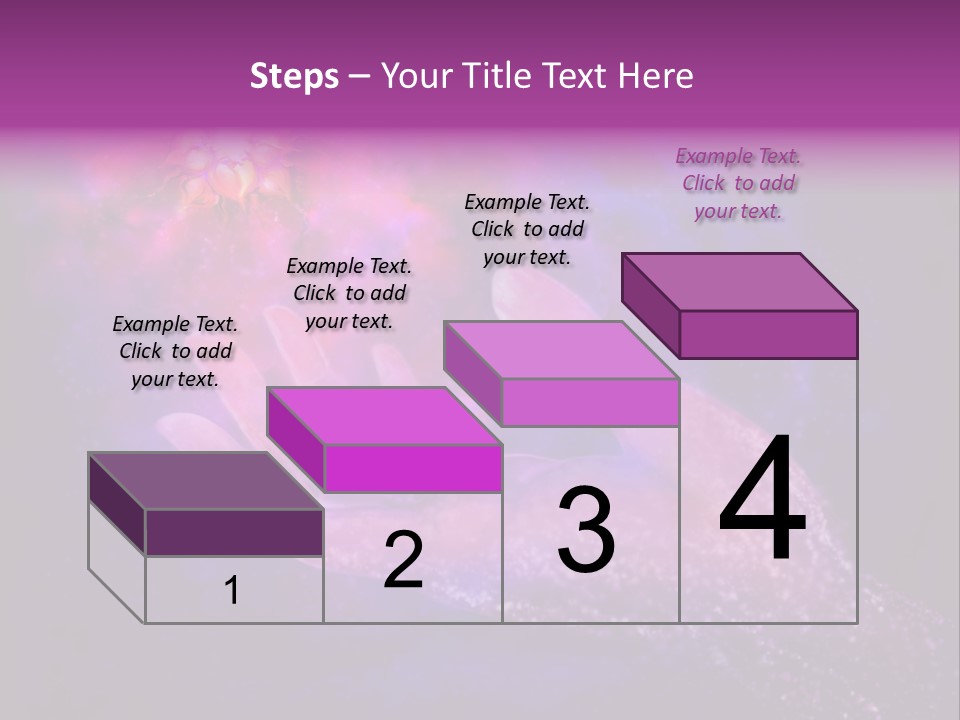 Steps – Your Title Text Here

Example Text. Click to add your text.

Example Text. Click to add your text.

Example Text. Click to add your text.

Example Text. Click to add your text.

1

2

3

4